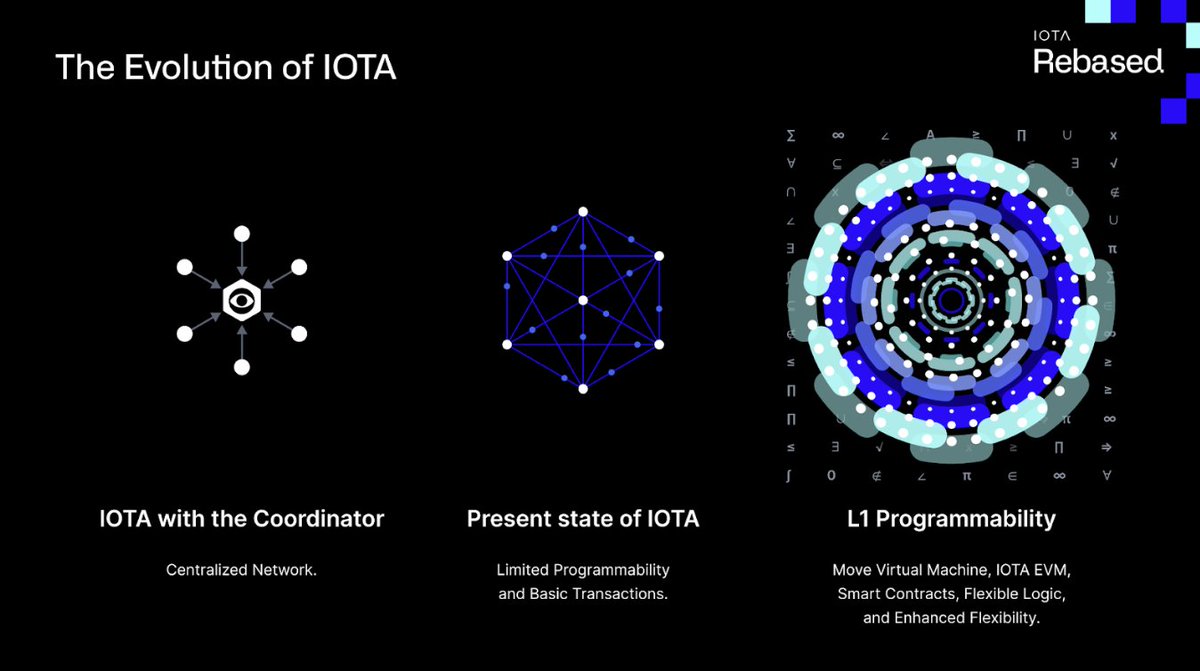 The Evolution of IOTA

IOTA
Rebased

IOTA with the Coordinator

Centralized Network.

Present state of IOTA

Limited Programmability and Basic Transactions.

L1 Programmability

Move Virtual Machine, IOTA EVM, Smart Contracts, Flexible Logic, and Enhanced Flexibility.